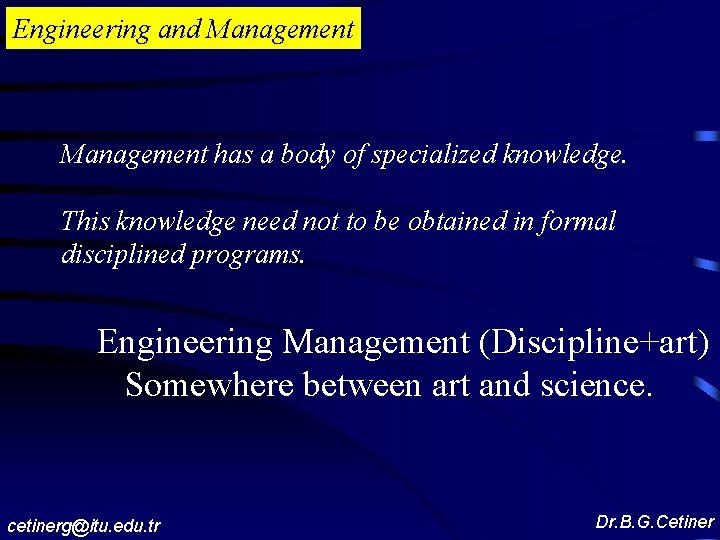 Engineering and Management

Management has a body of specialized knowledge.

This knowledge need not to be obtained in formal disciplined programs.

Engineering Management (Discipline+art)
Somewhere between art and science.

cetinerg@itu.edu.tr

Dr.B.G.Cetiner